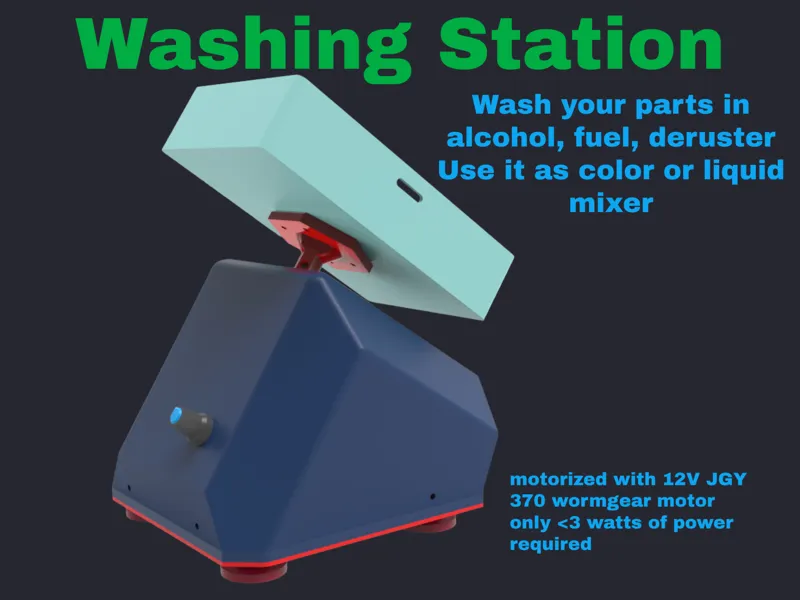 Washing Station

Wash your parts in alcohol, fuel, deruster
Use it as color or liquid mixer

motorized with 12V JGY 370 wormgear motor
only <3 watts of power required